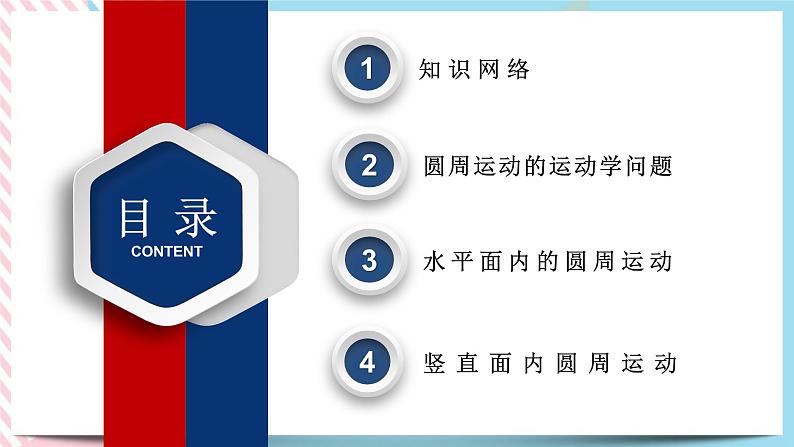 目录
CONTENT

1 知识网络

2 圆周运动的运动学问题

3 水平面内的圆周运动

4 竖直面内圆周运动